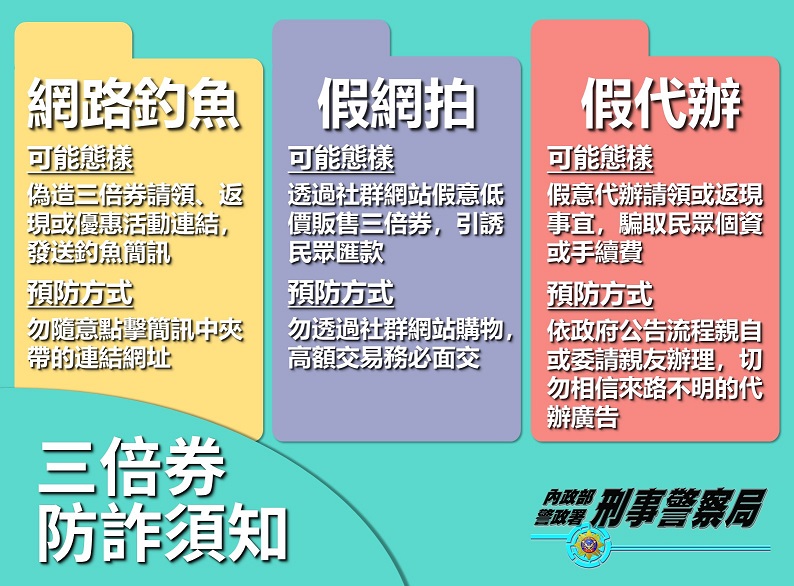 網路釣魚

可能態樣

偽造三倍券請領、返現或優惠活動連結，發送釣魚簡訊

預防方式

勿隨意點擊簡訊中夾帶的連結網址

假網拍

可能態樣

透過社群網站假意低價販售三倍券，引誘民眾匯款

預防方式

勿透過社群網站購物，高額交易務必面交

假代辦

可能態樣

假意代辦請領或返現事宜，騙取民眾個資或手續費

預防方式

依政府公告流程親自或委請親友辦理，切勿相信來路不明的代辦廣告

三倍券
防詐須知

內政部
警政署
刑事警察局